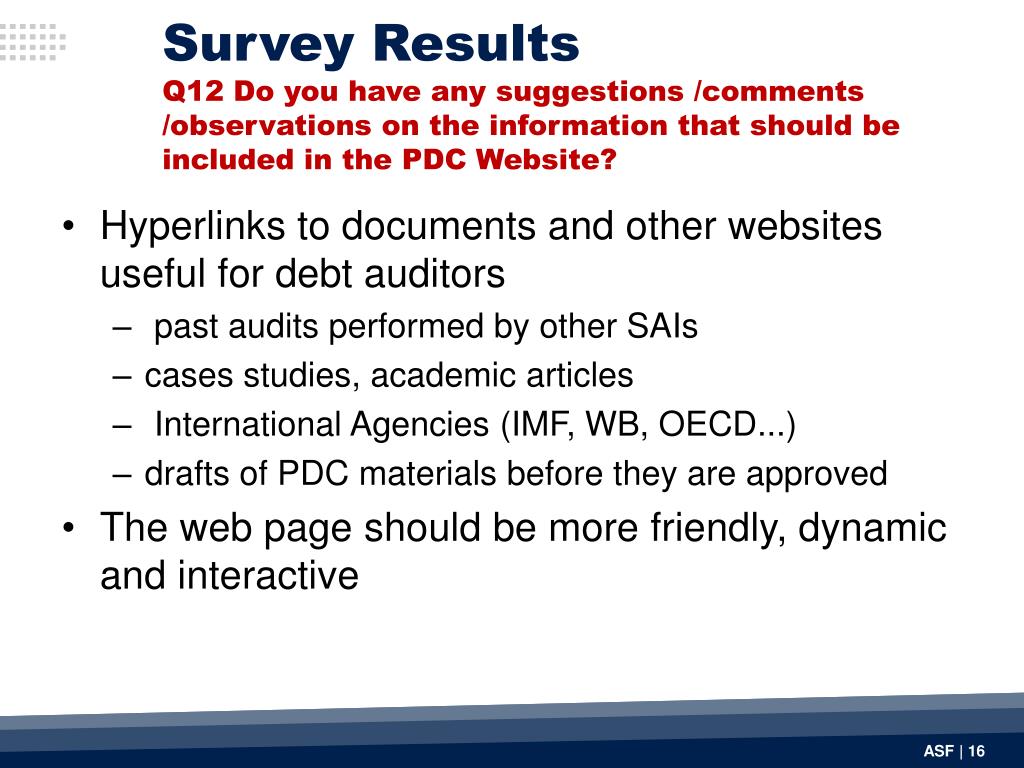 Survey Results
Q12 Do you have any suggestions /comments /observations on the information that should be included in the PDC Website?

• Hyperlinks to documents and other websites useful for debt auditors
– past audits performed by other SAIs
– cases studies, academic articles
– International Agencies (IMF, WB, OECD...)
– drafts of PDC materials before they are approved
• The web page should be more friendly, dynamic and interactive

ASF | 16